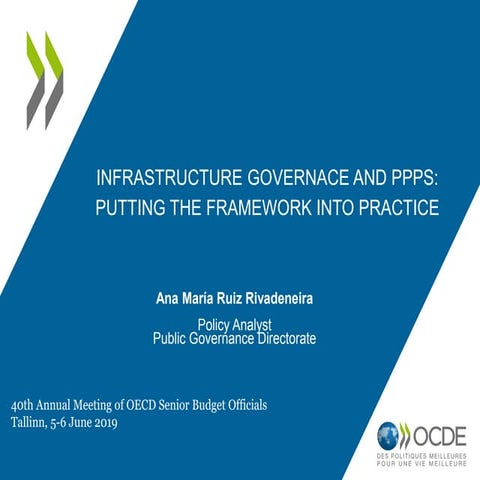 INFRASTRUCTURE GOVERNACE AND PPPS: PUTTING THE FRAMEWORK INTO PRACTICE

Ana Maria Ruiz Rivadeneira

Policy Analyst
Public Governance Directorate

40th Annual Meeting of OECD Senior Budget Officials
Tallinn, 5-6 June 2019

OCDE
DES POLITIQUES MEILLEURES POUR UNE VIE MEILLEURE